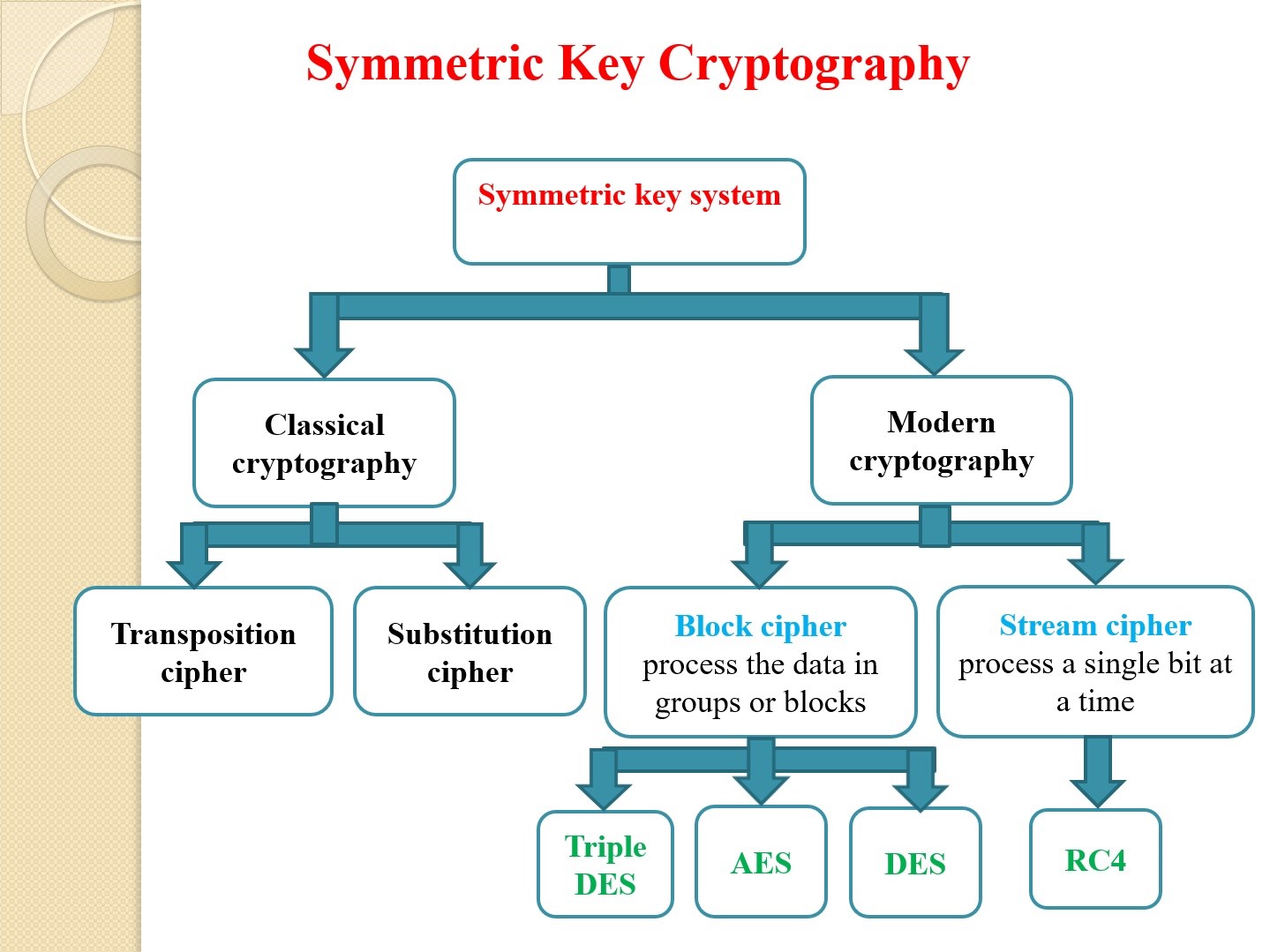 Symmetric Key Cryptography

Symmetric key system

Classical cryptography

Modern cryptography

Transposition cipher

Substitution cipher

Block cipher
process the data in groups or blocks

Stream cipher
process a single bit at a time

Triple DES

AES

DES

RC4